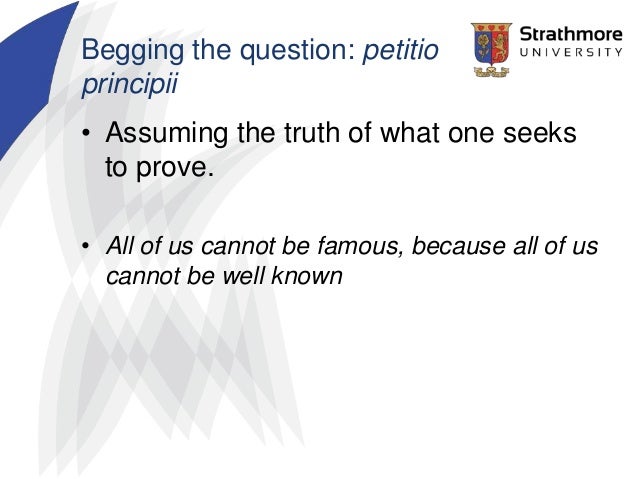 Begging the question: petitio principii

Strathmore UNIVERSITY

• Assuming the truth of what one seeks to prove.

• All of us cannot be famous, because all of us cannot be well known